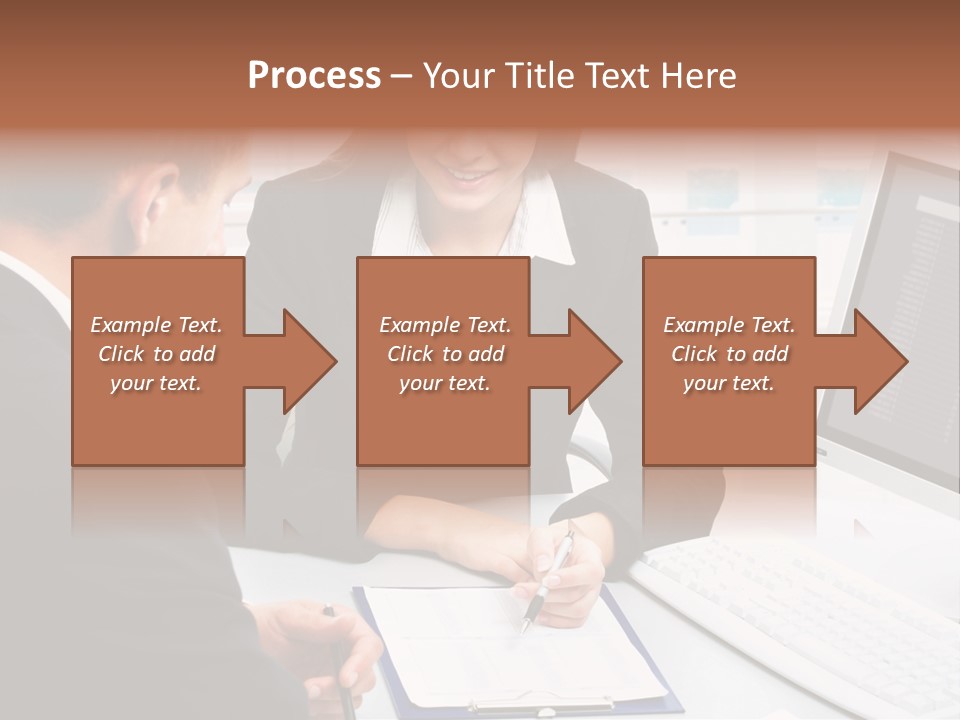 Process – Your Title Text Here

Example Text. Click to add your text.

Example Text. Click to add your text.

Example Text. Click to add your text.